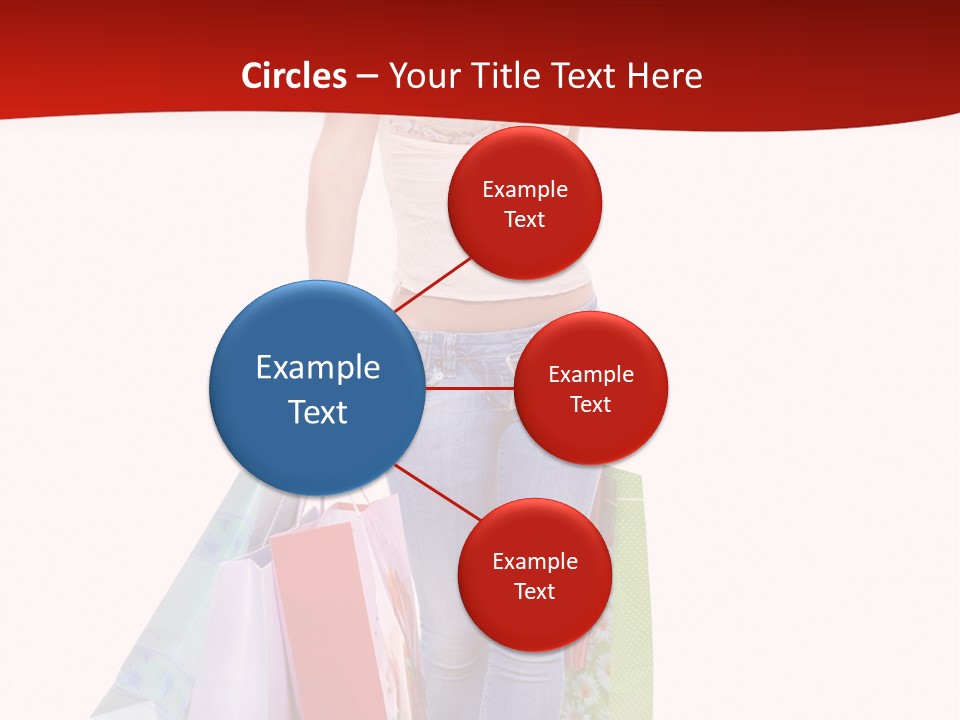 Circles – Your Title Text Here

Example Text

Example Text

Example Text

Example Text